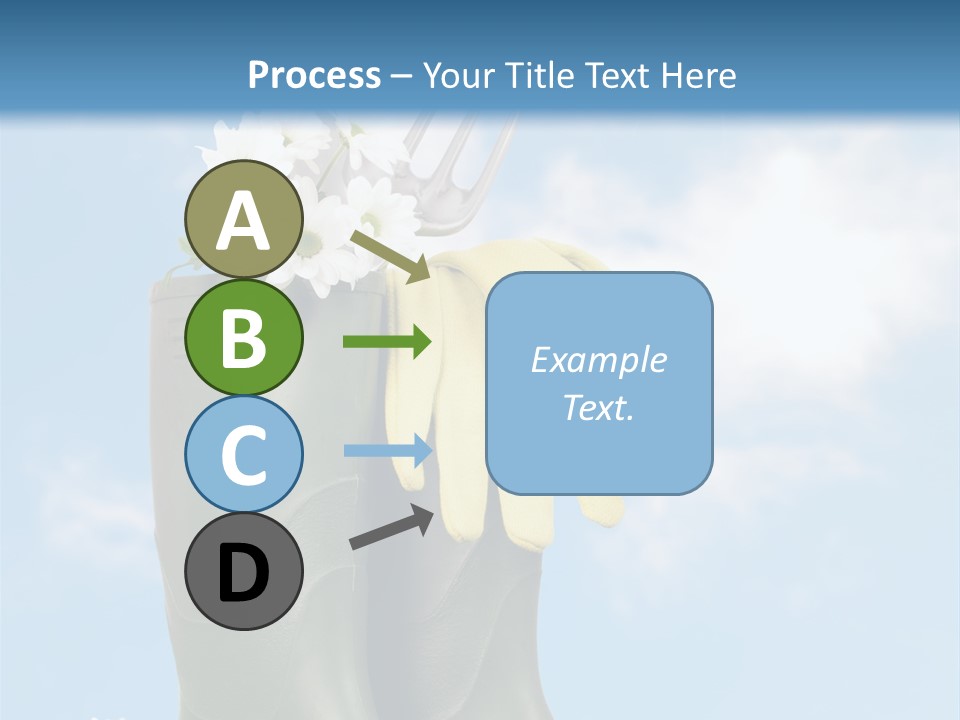 Process – Your Title Text Here

A

B

C

D

Example Text.